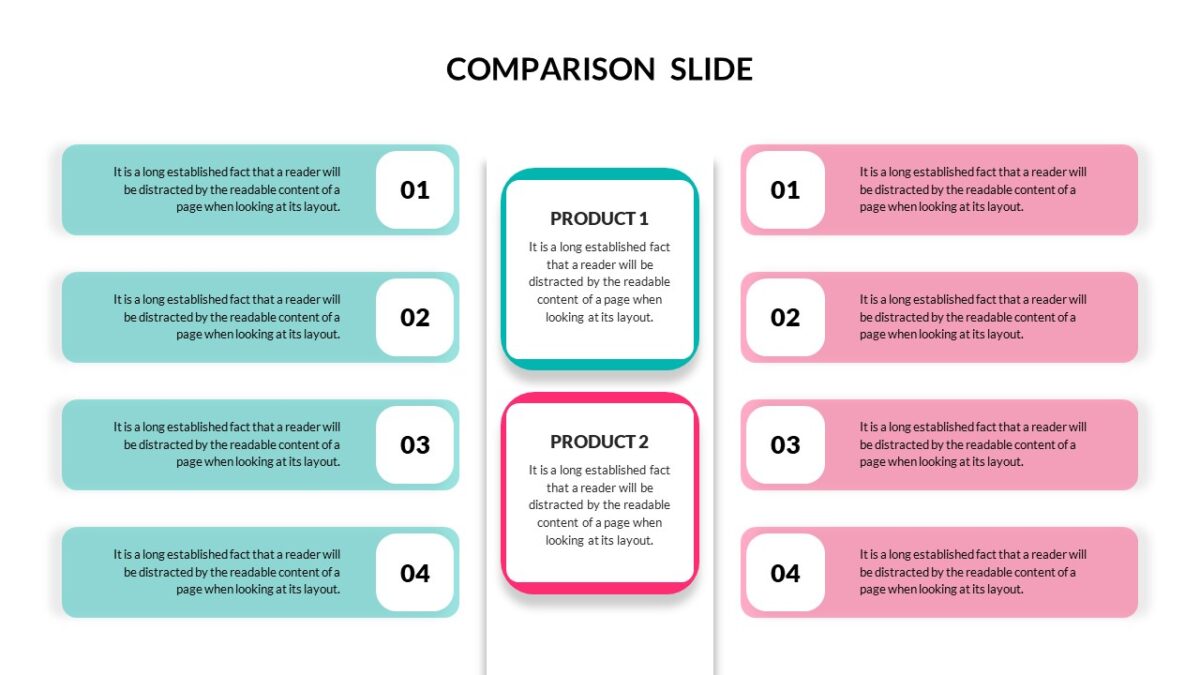 COMPARISON SLIDE

It is a long established fact that a reader will be distracted by the readable content of a page when looking at its layout.

01

It is a long established fact that a reader will be distracted by the readable content of a page when looking at its layout.

02

It is a long established fact that a reader will be distracted by the readable content of a page when looking at its layout.

03

It is a long established fact that a reader will be distracted by the readable content of a page when looking at its layout.

04

PRODUCT 1

It is a long established fact that a reader will be distracted by the readable content of a page when looking at its layout.

PRODUCT 2

It is a long established fact that a reader will be distracted by the readable content of a page when looking at its layout.

01

It is a long established fact that a reader will be distracted by the readable content of a page when looking at its layout.

02

It is a long established fact that a reader will be distracted by the readable content of a page when looking at its layout.

03

It is a long established fact that a reader will be distracted by the readable content of a page when looking at its layout.

04

It is a long established fact that a reader will be distracted by the readable content of a page when looking at its layout.